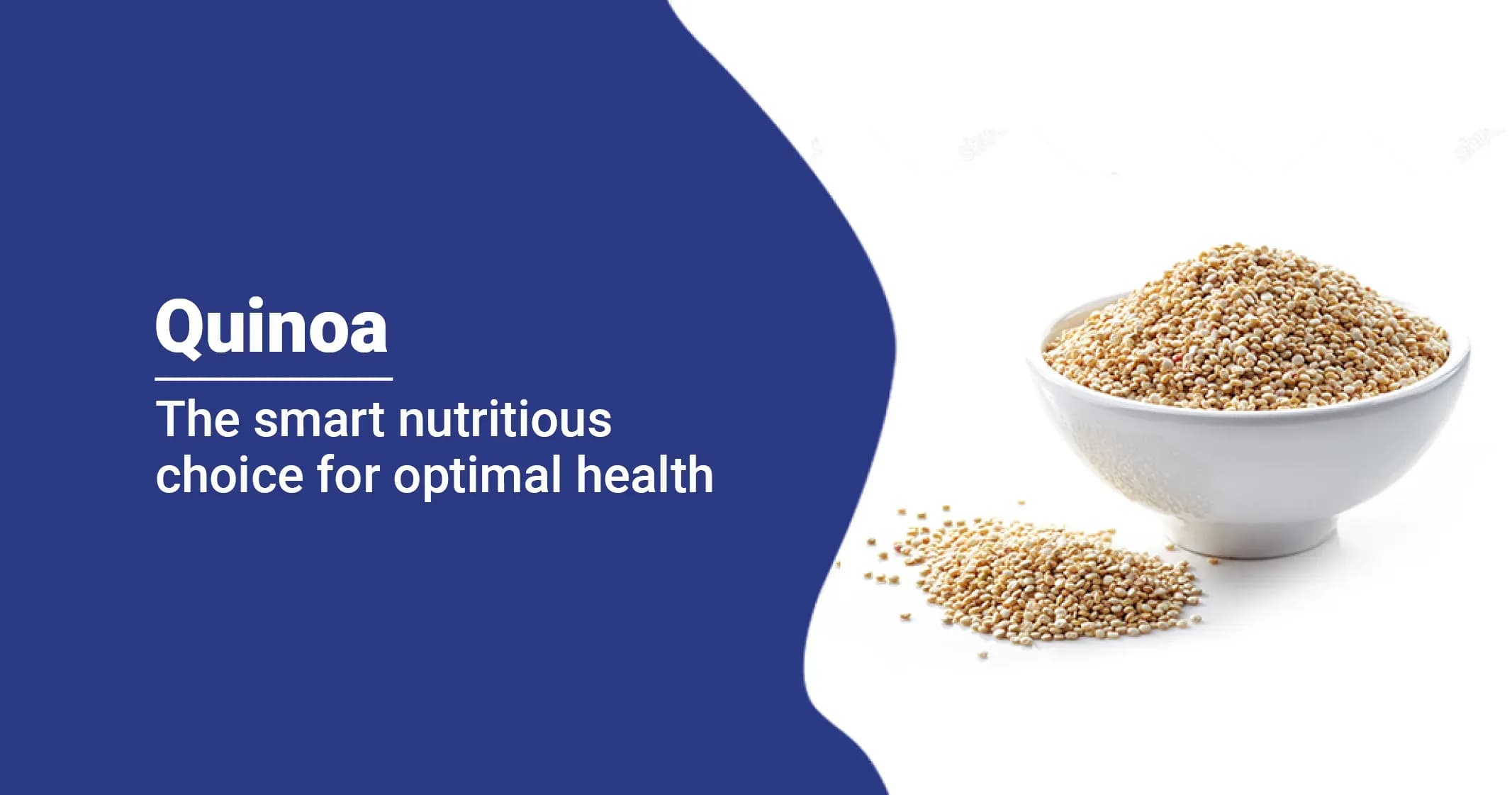 Quinoa

The smart nutritious choice for optimal health